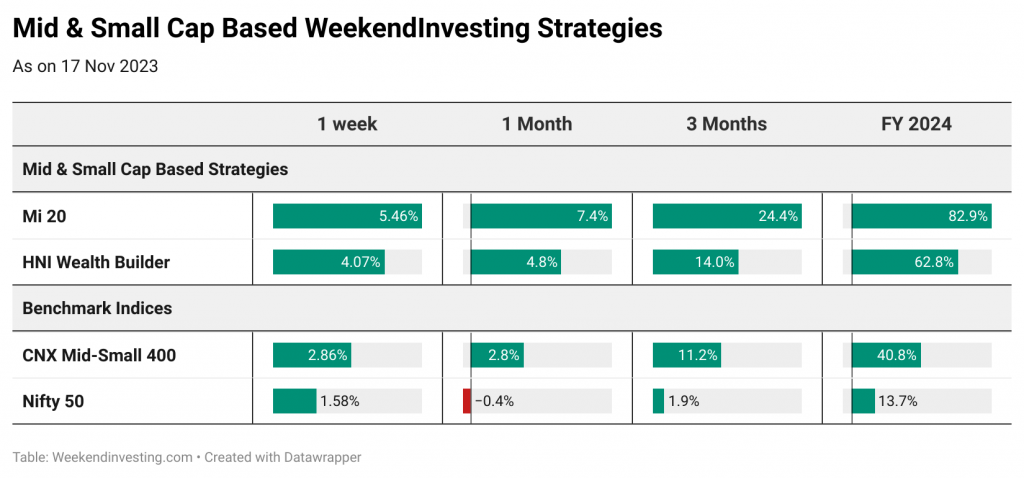 Mid & Small Cap Based WeekendInvesting Strategies

As on 17 Nov 2023

| | 1 week | 1 Month | 3 Months | FY 2024 |
|---|---|---|---|---|
| Mid & Small Cap Based Strategies | | | | |
| Mi 20 | 5.46% | 7.4% | 24.4% | 82.9% |
| HNI Wealth Builder | 4.07% | 4.8% | 14.0% | 62.8% |
| Benchmark Indices | | | | |
| CNX Mid-Small 400 | 2.86% | 2.8% | 11.2% | 40.8% |
| Nifty 50 | 1.58% | −0.4% | 1.9% | 13.7% |

Table: Weekendinvesting.com • Created with Datawrapper